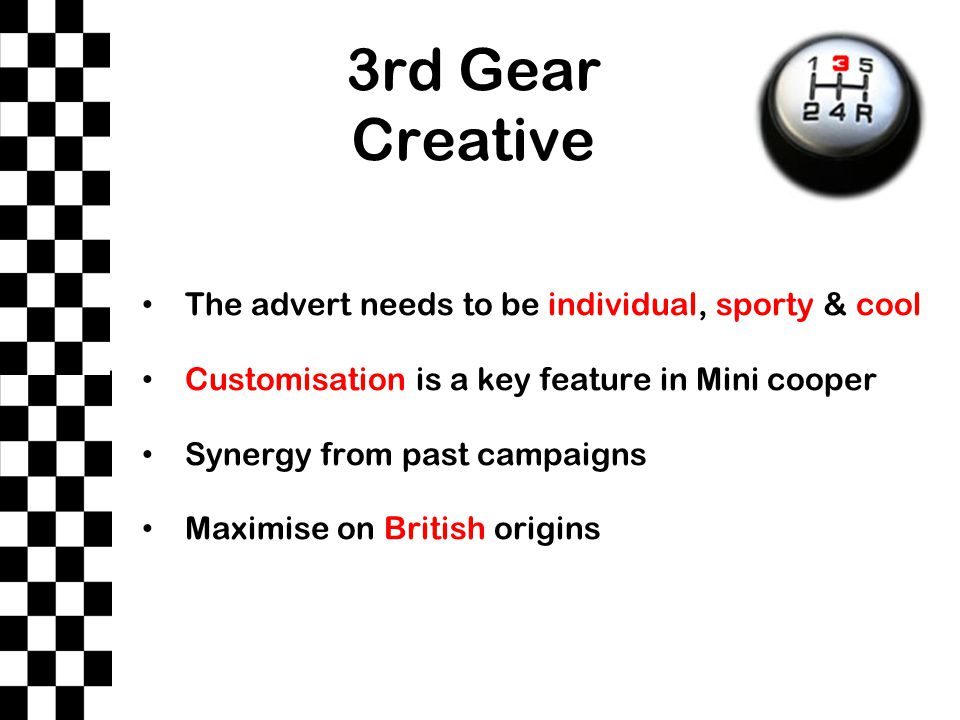 3rd Gear
Creative

1 3 5
2 4 R

• The advert needs to be individual, sporty & cool

• Customisation is a key feature in Mini cooper

• Synergy from past campaigns

• Maximise on British origins